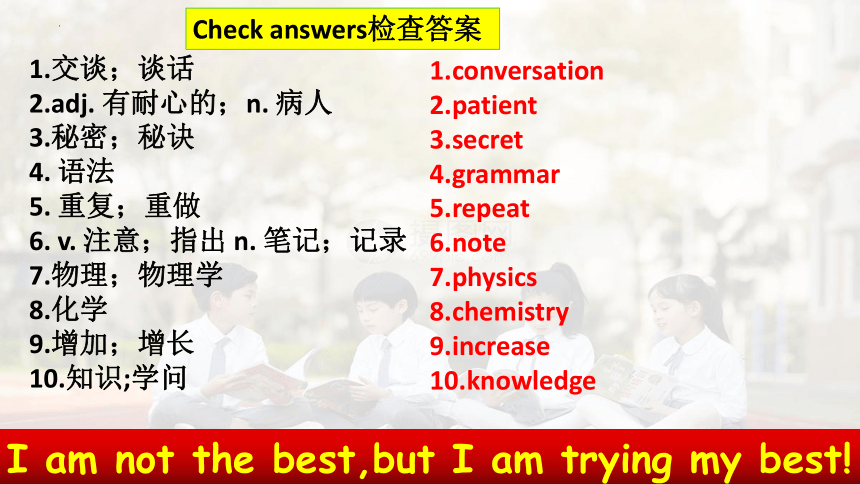 Check answers检查答案

1.交谈；谈话
2.adj. 有耐心的；n. 病人
3.秘密；秘诀
4. 语法
5. 重复；重做
6. v. 注意；指出 n. 笔记；记录
7.物理；物理学
8.化学
9.增加；增长
10.知识;学问

1.conversation
2.patient
3.secret
4.grammar
5.repeat
6.note
7.physics
8.chemistry
9.increase
10.knowledge

I am not the best,but I am trying my best!